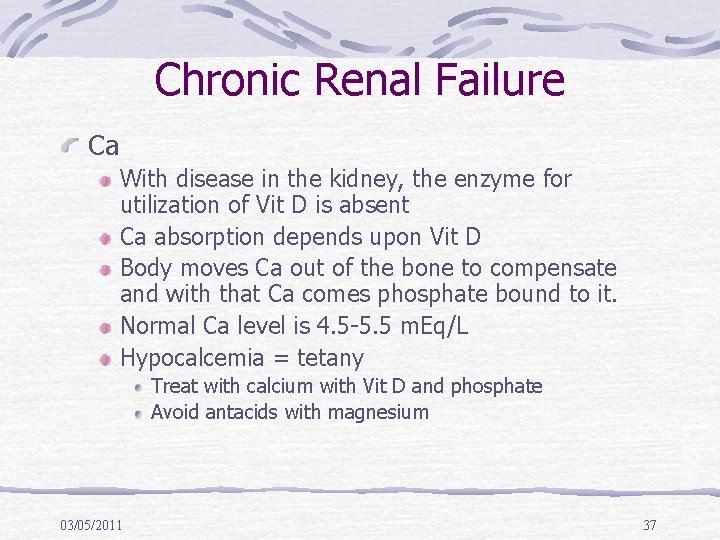 Chronic Renal Failure

Ca

With disease in the kidney, the enzyme for utilization of Vit D is absent

Ca absorption depends upon Vit D

Body moves Ca out of the bone to compensate and with that Ca comes phosphate bound to it.

Normal Ca level is 4.5-5.5 mEq/L

Hypocalcemia = tetany

Treat with calcium with Vit D and phosphate

Avoid antacids with magnesium

03/05/2011

37